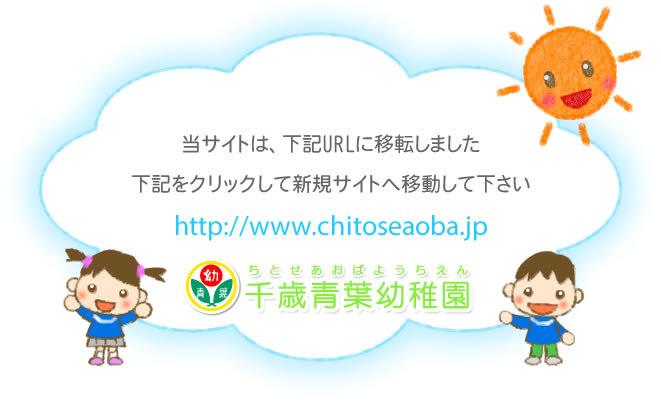 当サイトは、下記URLに移転しました

下記をクリックして新規サイトへ移動して下さい

http://www.chitoseaoba.jp

幼
青 葉

ちとせあおばようちえん
千歳青葉幼稚園